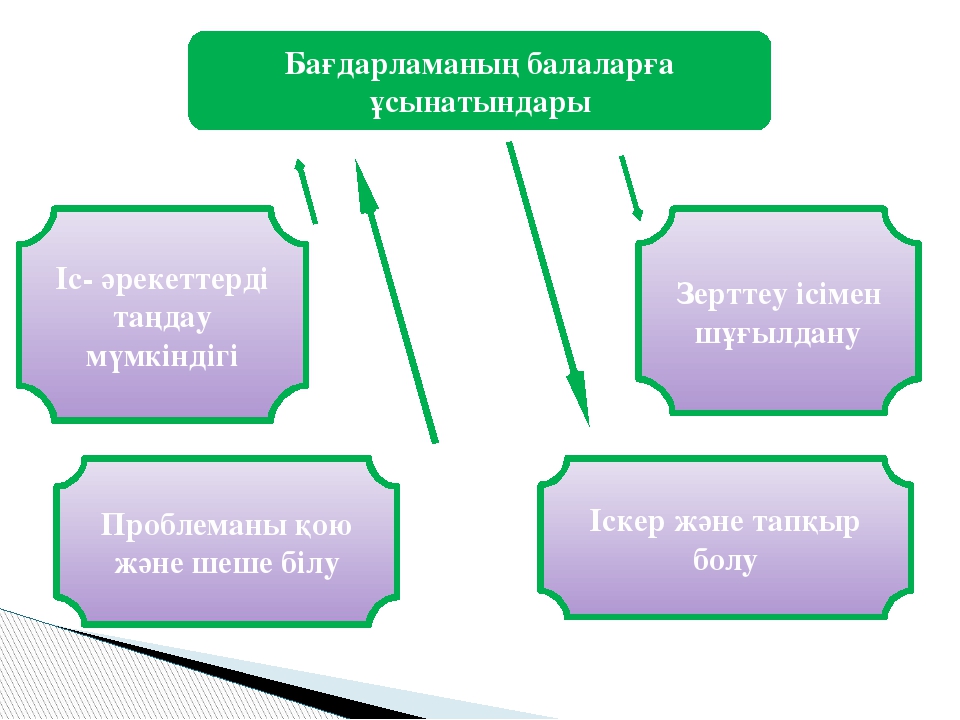 Бағдарламаның балаларға ұсынатындары

Іс- әрекеттерді таңдау мүмкіндігі

Зерттеу ісімен шұғылдану

Проблеманы қою және шеше білу

Іскер және тапқыр болу